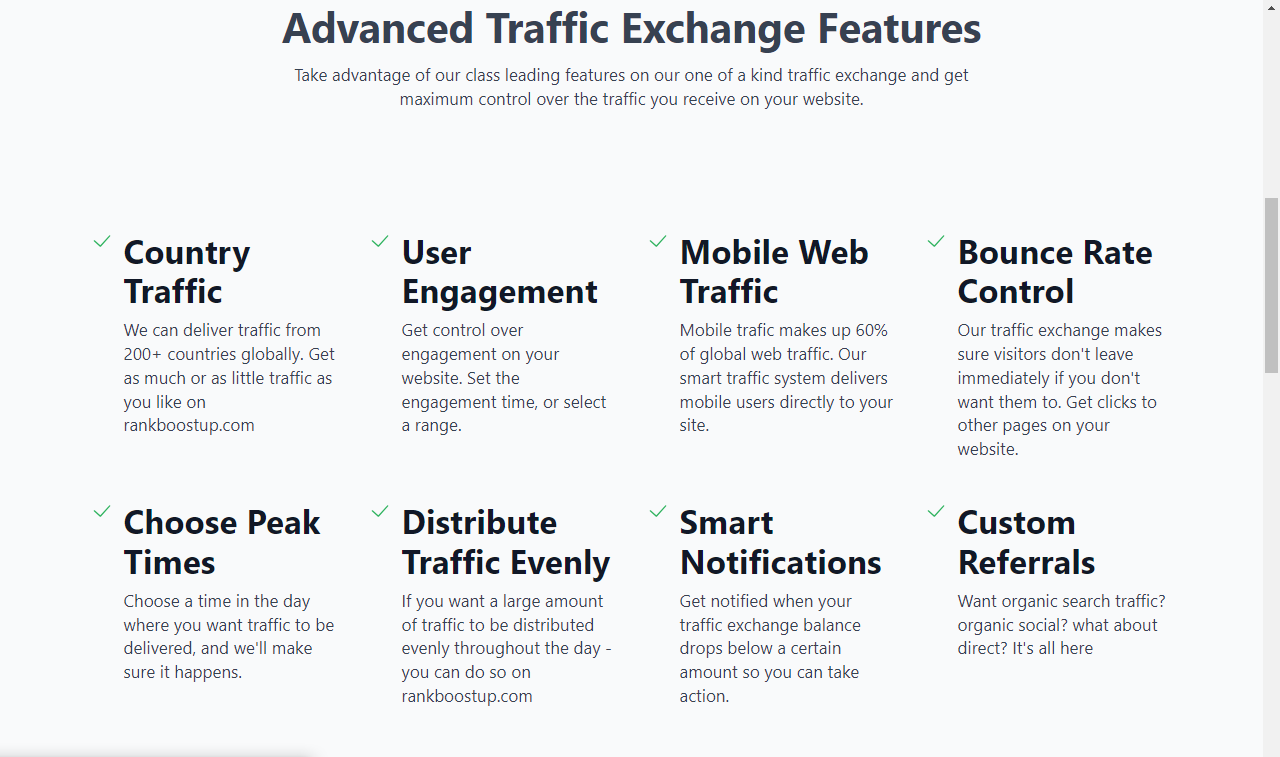 Advanced Traffic Exchange Features

Take advantage of our class leading features on our one of a kind traffic exchange and get maximum control over the traffic you receive on your website.

Country Traffic

We can deliver traffic from 200+ countries globally. Get as much or as little traffic as you like on rankboostup.com

User Engagement

Get control over engagement on your website. Set the engagement time, or select a range.

Mobile Web Traffic

Mobile trafic makes up 60% of global web traffic. Our smart traffic system delivers mobile users directly to your site.

Bounce Rate Control

Our traffic exchange makes sure visitors don't leave immediately if you don't want them to. Get clicks to other pages on your website.

Choose Peak Times

Choose a time in the day where you want traffic to be delivered, and we'll make sure it happens.

Distribute Traffic Evenly

If you want a large amount of traffic to be distributed evenly throughout the day - you can do so on rankboostup.com

Smart Notifications

Get notified when your traffic exchange balance drops below a certain amount so you can take action.

Custom Referrals

Want organic search traffic? organic social? what about direct? It's all here